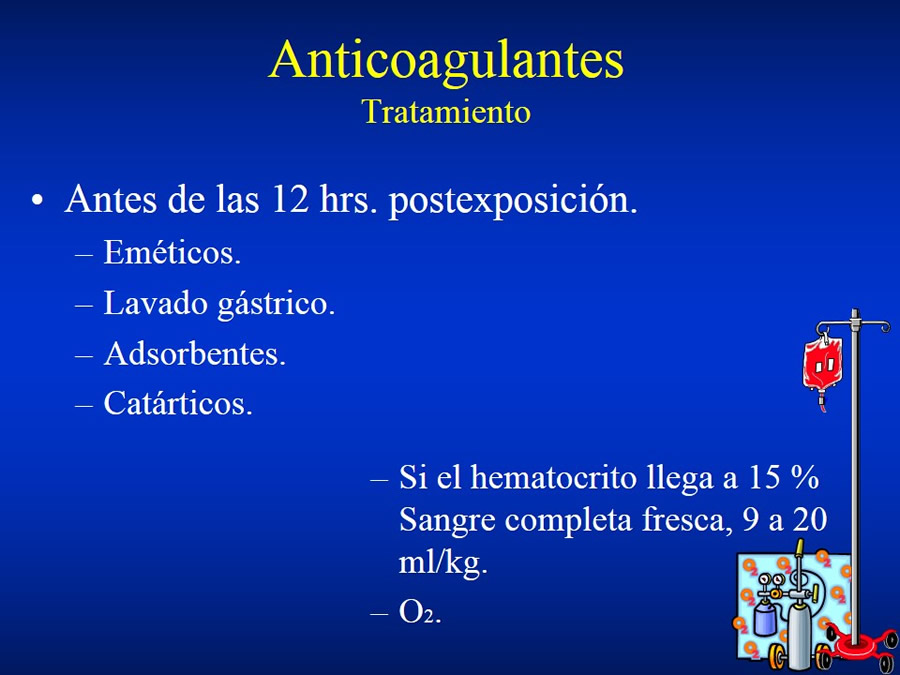 Anticoagulantes
Tratamiento

• Antes de las 12 hrs. postexposición.
– Eméticos.
– Lavado gástrico.
– Adsorbentes.
– Catárticos.

– Si el hematocrito llega a 15 % Sangre completa fresca, 9 a 20 ml/kg.
– $O_2$.